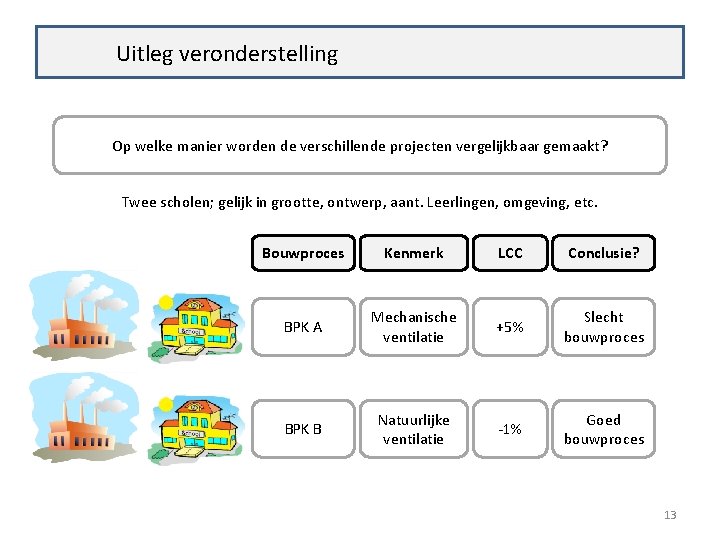 Uitleg veronderstelling

Op welke manier worden de verschillende projecten vergelijkbaar gemaakt?

Twee scholen; gelijk in grootte, ontwerp, aant. Leerlingen, omgeving, etc.

| Bouwproces | Kenmerk | LCC | Conclusie? |
|---|---|---|---|
| BPK A | Mechanische ventilatie | +5% | Slecht bouwproces |
| BPK B | Natuurlijke ventilatie | -1% | Goed bouwproces |

13